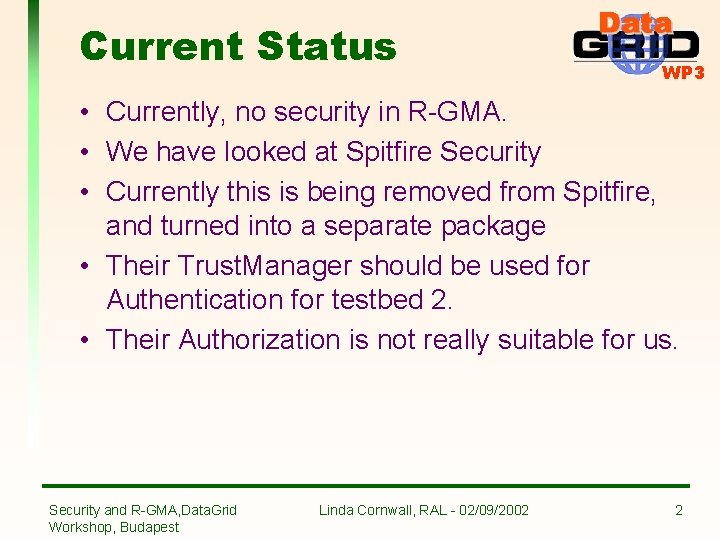 Current Status

Data GRID WP3

• Currently, no security in R-GMA.
• We have looked at Spitfire Security
• Currently this is being removed from Spitfire, and turned into a separate package
• Their TrustManager should be used for Authentication for testbed 2.
• Their Authorization is not really suitable for us.

Security and R-GMA,DataGrid Workshop, Budapest

Linda Cornwall, RAL - 02/09/2002

2